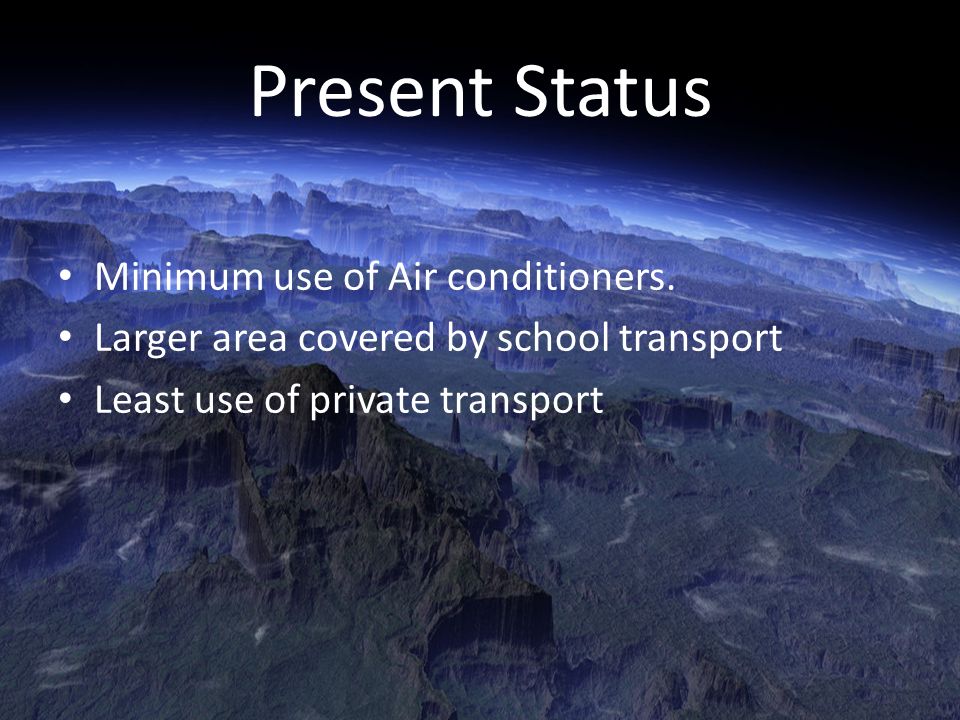 Present Status

• Minimum use of Air conditioners.
• Larger area covered by school transport
• Least use of private transport